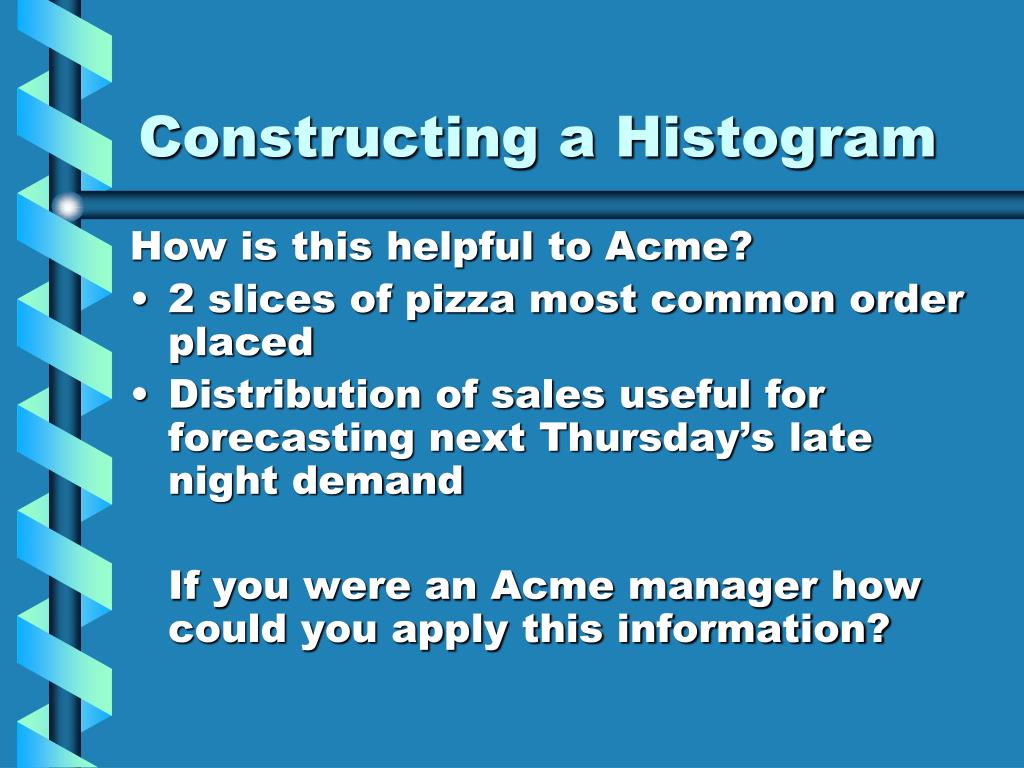 Constructing a Histogram

How is this helpful to Acme?

• 2 slices of pizza most common order placed
• Distribution of sales useful for forecasting next Thursday's late night demand

If you were an Acme manager how could you apply this information?